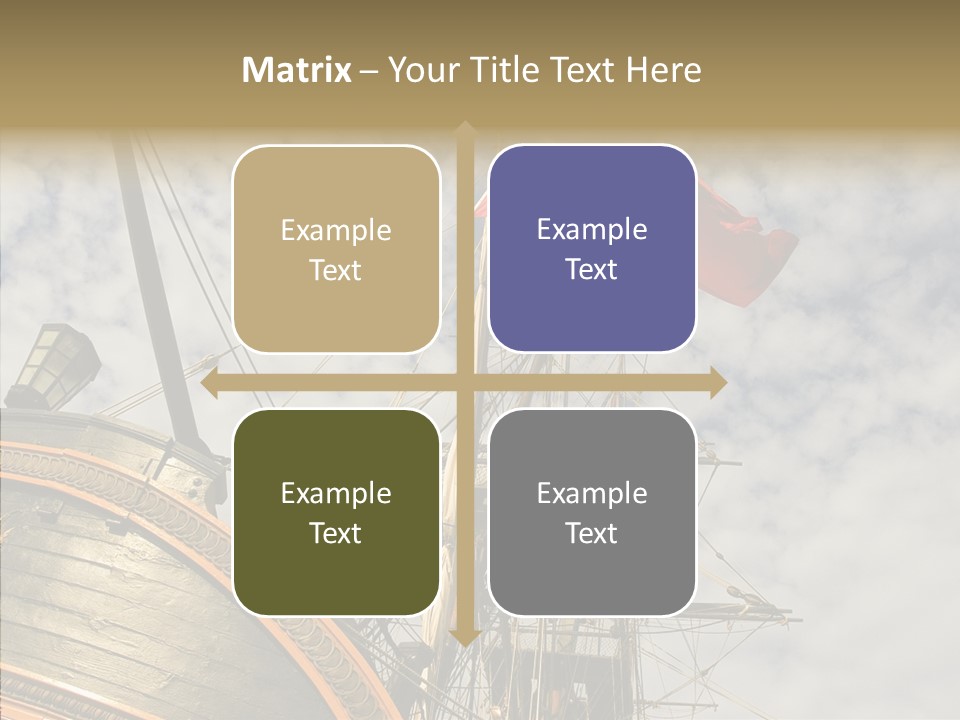 Matrix – Your Title Text Here

Example Text

Example Text

Example Text

Example Text